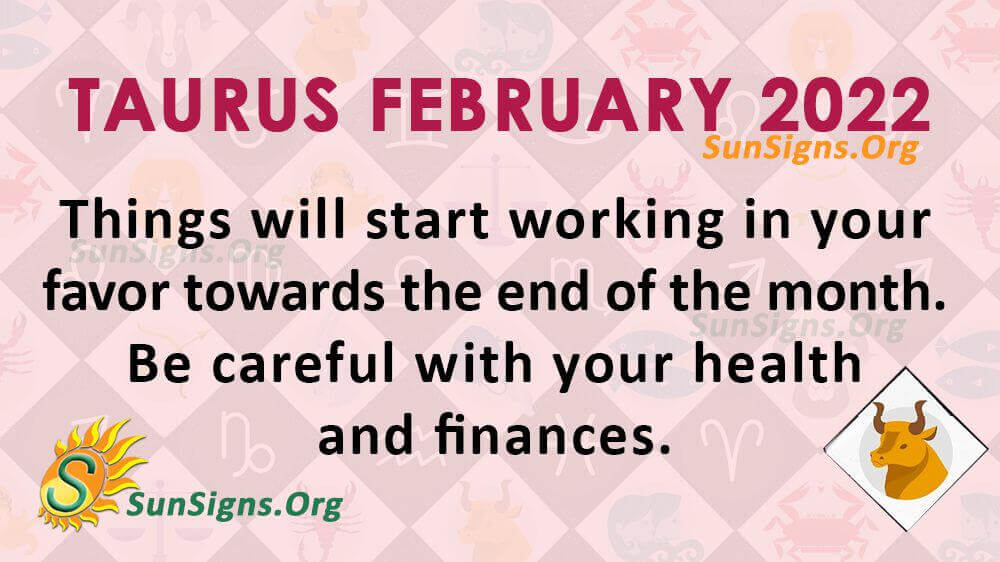 TAURUS FEBRUARY 2022
SunSigns.Org

Things will start working in your favor towards the end of the month. Be careful with your health and finances.

SunSigns.Org
SunSigns.Org

S
SunSigns.Org